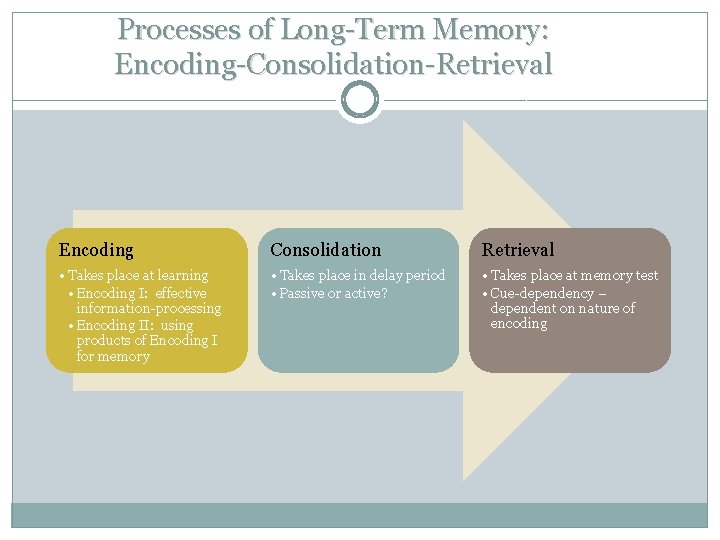 Processes of Long-Term Memory: Encoding-Consolidation-Retrieval

Encoding

• Takes place at learning
• Encoding I: effective information-processing
• Encoding II: using products of Encoding I for memory

Consolidation

• Takes place in delay period
• Passive or active?

Retrieval

• Takes place at memory test
• Cue-dependency – dependent on nature of encoding